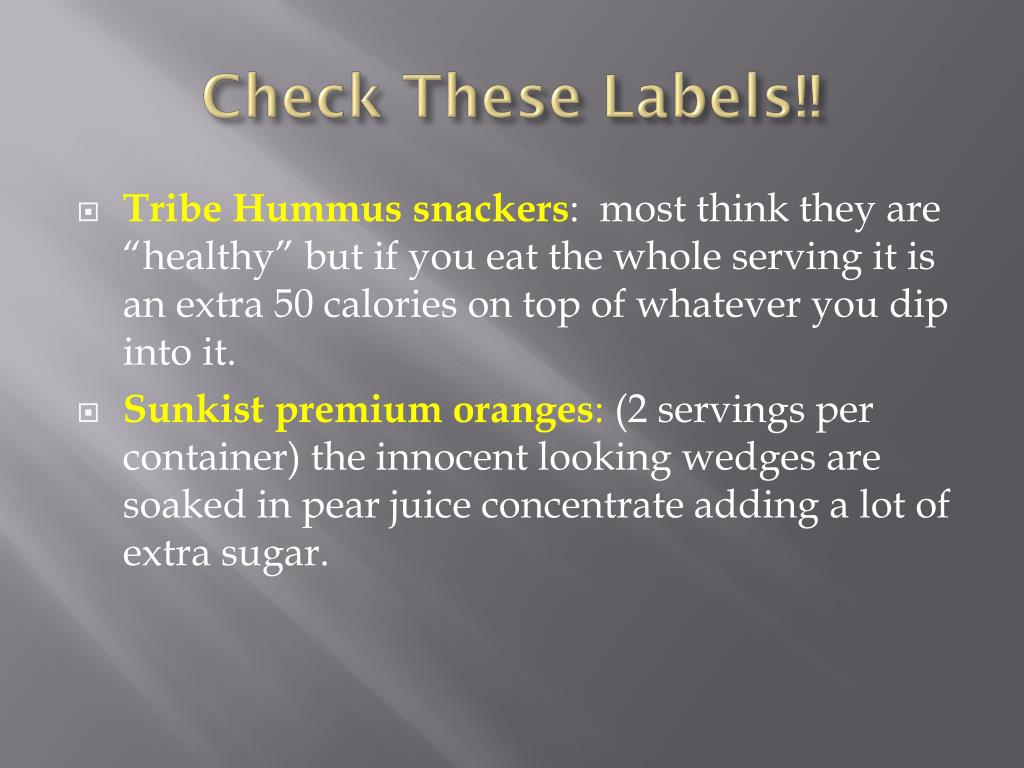 Check These Labels!!

Tribe Hummus snackers: most think they are “healthy” but if you eat the whole serving it is an extra 50 calories on top of whatever you dip into it.

Sunkist premium oranges: (2 servings per container) the innocent looking wedges are soaked in pear juice concentrate adding a lot of extra sugar.